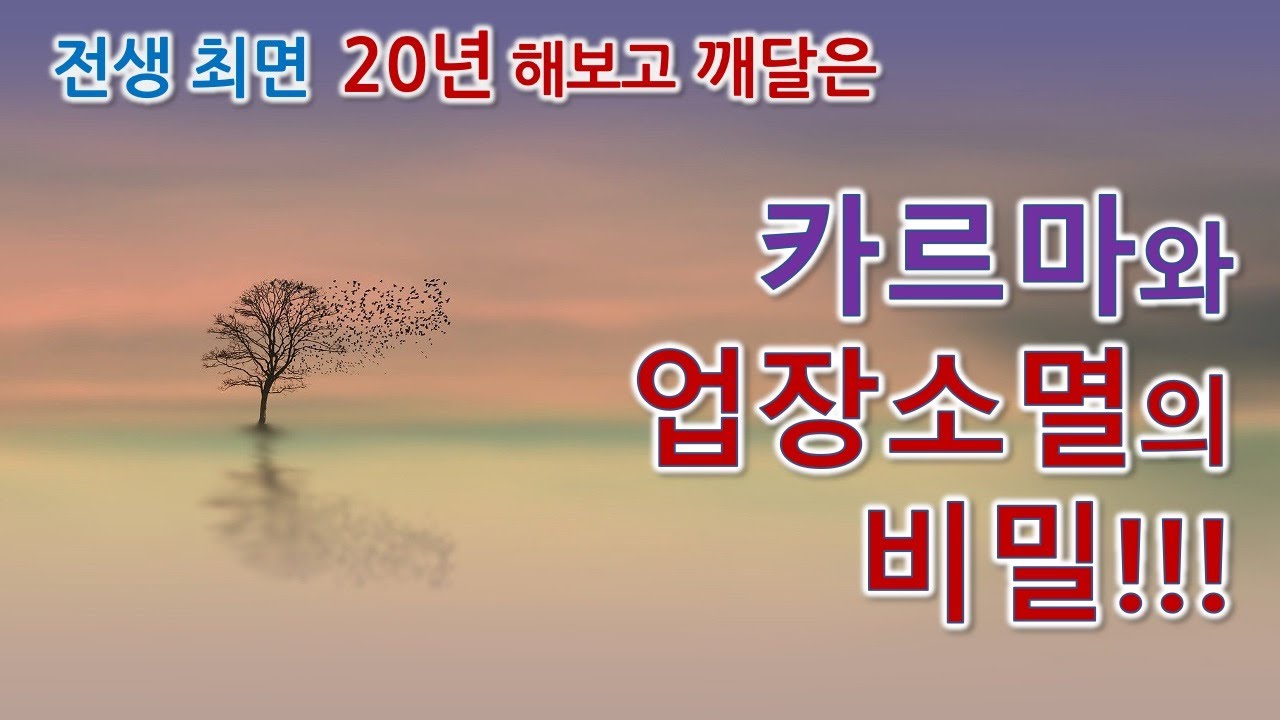 전생 최면 20년 해보고 깨달은

카르마와
업장소멸의
비밀!!!